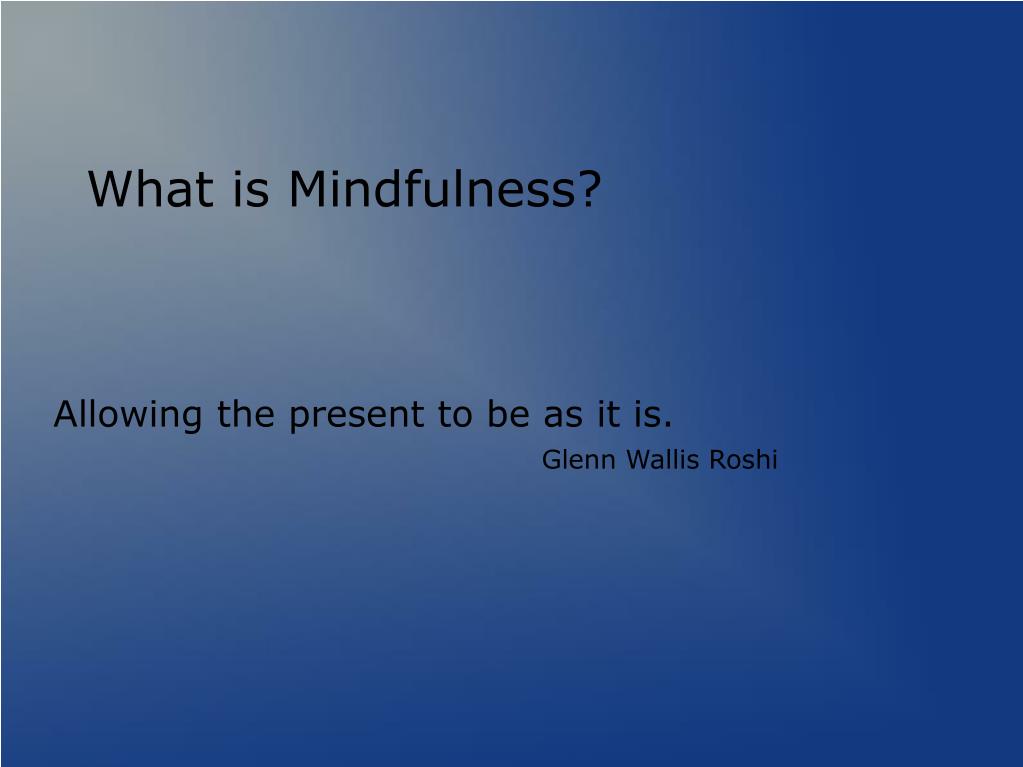 What is Mindfulness?

Allowing the present to be as it is.
Glenn Wallis Roshi